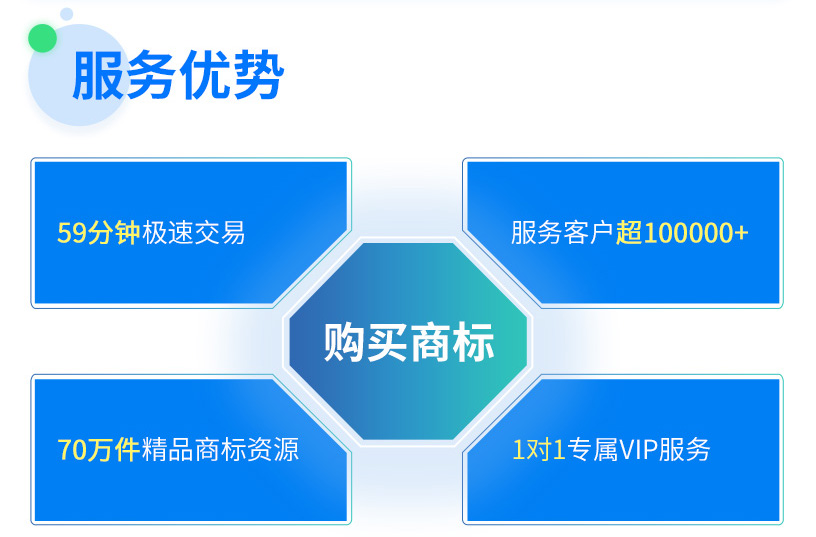 服务优势

59分钟极速交易

服务客户超100000+

购买商标

70万件精品商标资源

1对1专属VIP服务